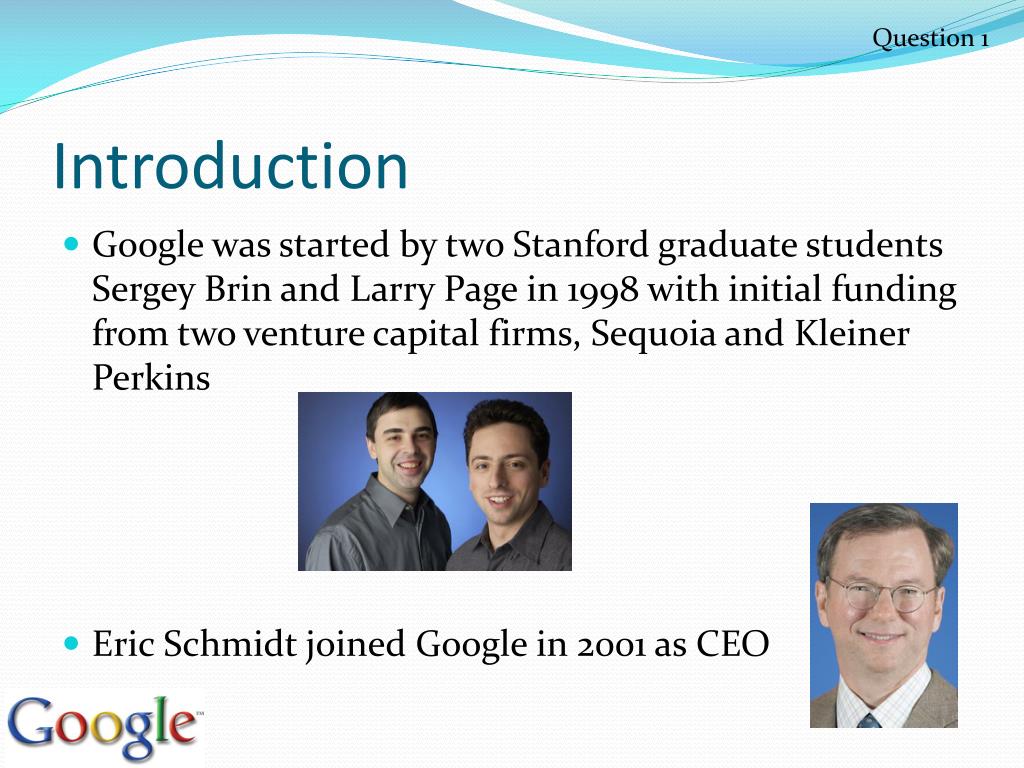 Question 1

Introduction

Google was started by two Stanford graduate students Sergey Brin and Larry Page in 1998 with initial funding from two venture capital firms, Sequoia and Kleiner Perkins

Eric Schmidt joined Google in 2001 as CEO

Google™